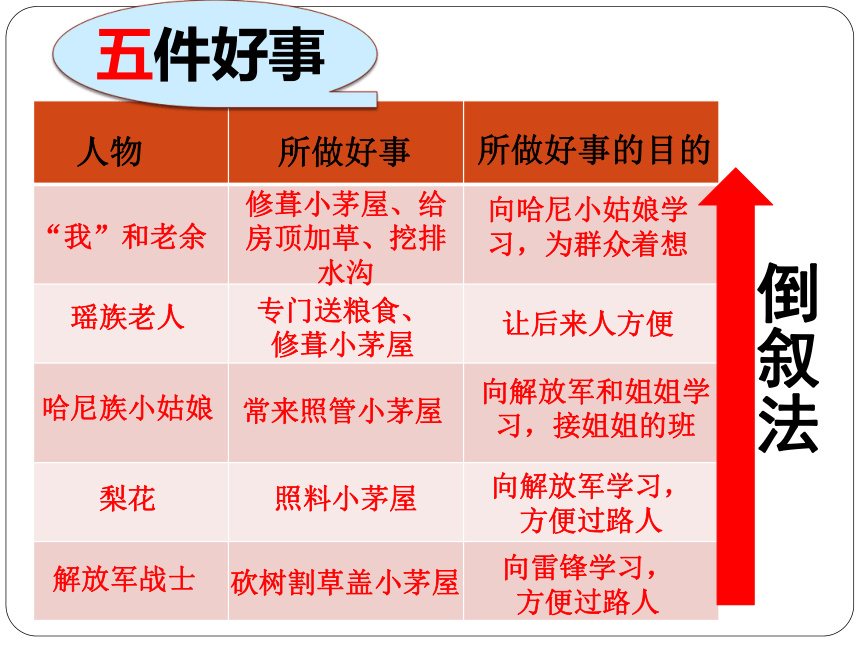 五件好事

| 人物 | 所做好事 | 所做好事的目的 |
|---|---|---|
| “我”和老余 | 修葺小茅屋、给房顶加草、挖排水沟 | 向哈尼小姑娘学习，为群众着想 |
| 瑶族老人 | 专门送粮食、修葺小茅屋 | 让后来人方便 |
| 哈尼族小姑娘 | 常来照管小茅屋 | 向解放军和姐姐学习，接姐姐的班 |
| 梨花 | 照料小茅屋 | 向解放军学习，方便过路人 |
| 解放军战士 | 砍树割草盖小茅屋 | 向雷锋学习，方便过路人 |

倒叙法